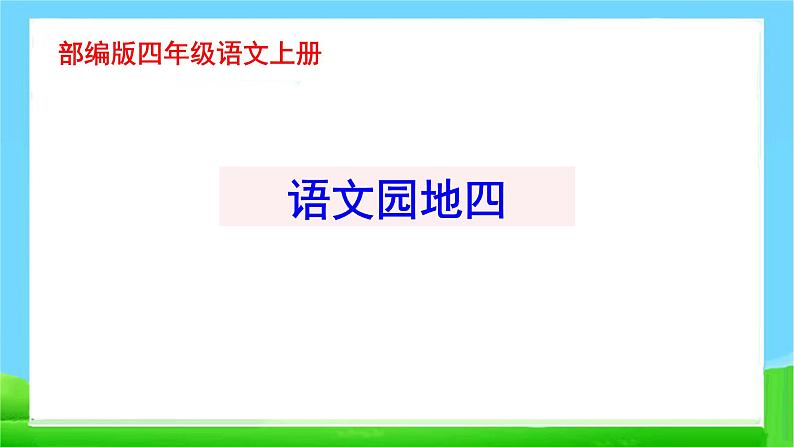 部编版四年级语文上册

语文园地四